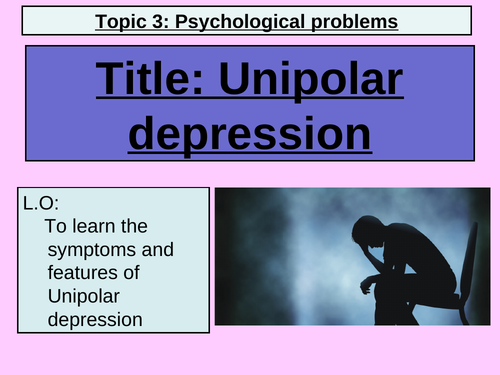 Topic 3: Psychological problems

Title: Unipolar depression

L.O:
To learn the symptoms and features of Unipolar depression